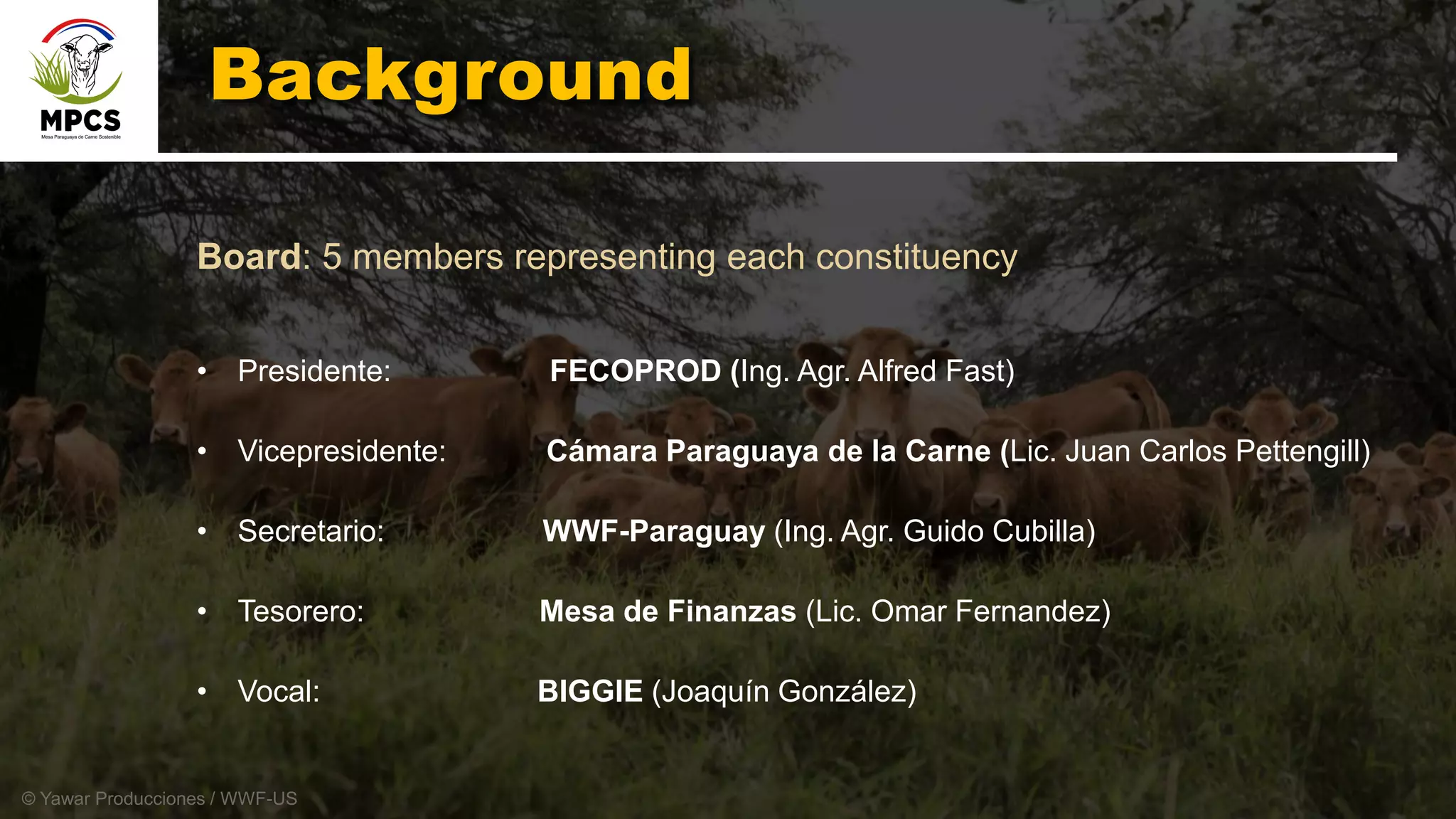 MPCS
Mesa Paraguaya de Carne Sostenible

Background

Board: 5 members representing each constituency

• Presidente: FECOPROD (Ing. Agr. Alfred Fast)

• Vicepresidente: Cámara Paraguaya de la Carne (Lic. Juan Carlos Pettengill)

• Secretario: WWF-Paraguay (Ing. Agr. Guido Cubilla)

• Tesorero: Mesa de Finanzas (Lic. Omar Fernandez)

• Vocal: BIGGIE (Joaquín González)

© Yawar Producciones / WWF-US